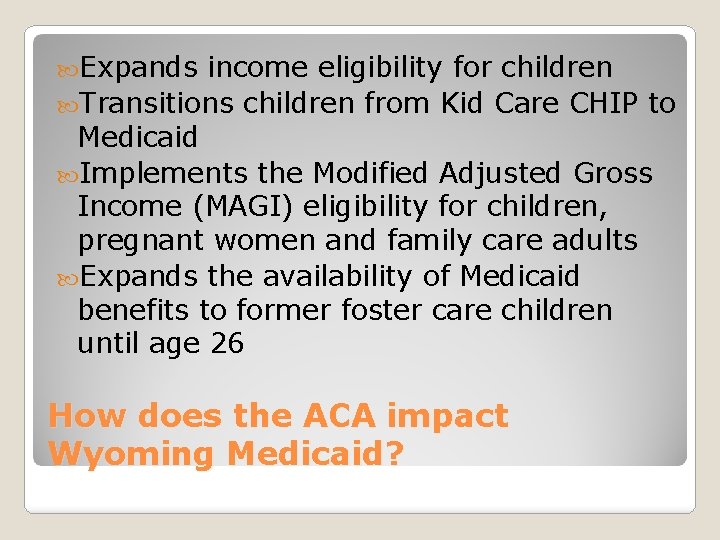 Expands income eligibility for children

Transitions children from Kid Care CHIP to Medicaid

Implements the Modified Adjusted Gross Income (MAGI) eligibility for children, pregnant women and family care adults

Expands the availability of Medicaid benefits to former foster care children until age 26

How does the ACA impact Wyoming Medicaid?